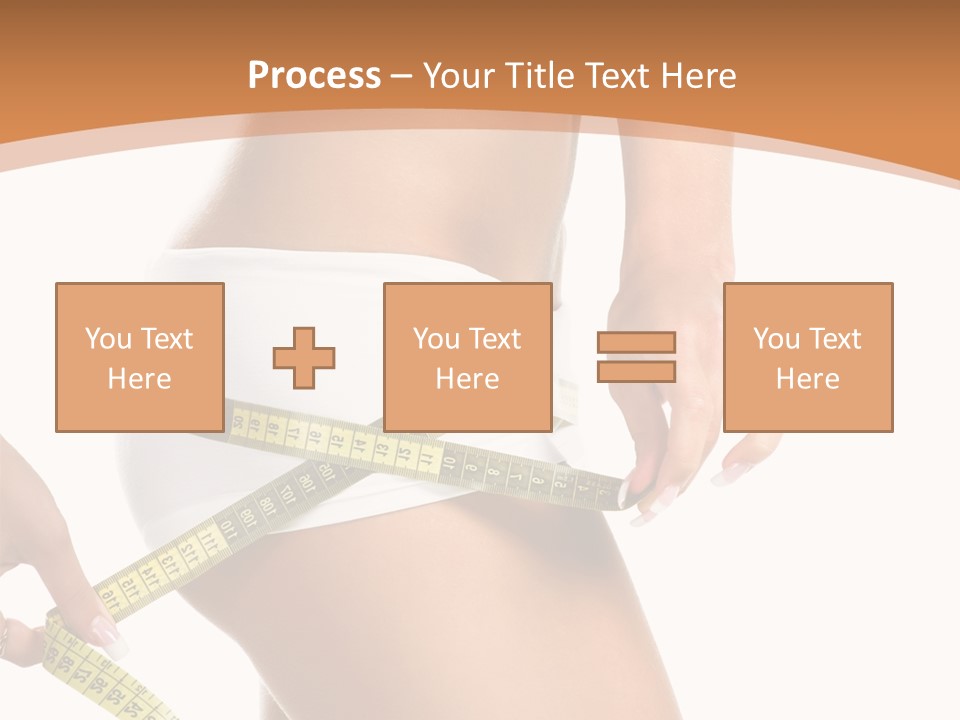 Process – Your Title Text Here

You Text Here

You Text Here

You Text Here